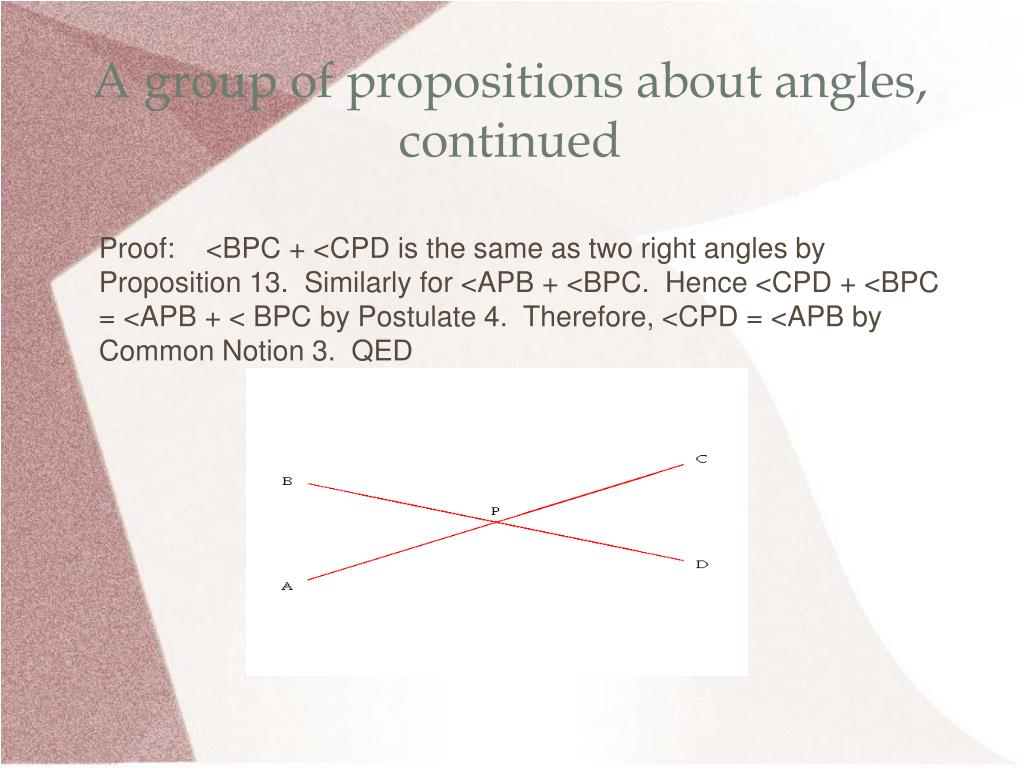 A group of propositions about angles, continued

Proof: <BPC + <CPD is the same as two right angles by Proposition 13. Similarly for <APB + <BPC. Hence <CPD + <BPC = <APB + < BPC by Postulate 4. Therefore, <CPD = <APB by Common Notion 3. QED

B
C
P
A
D